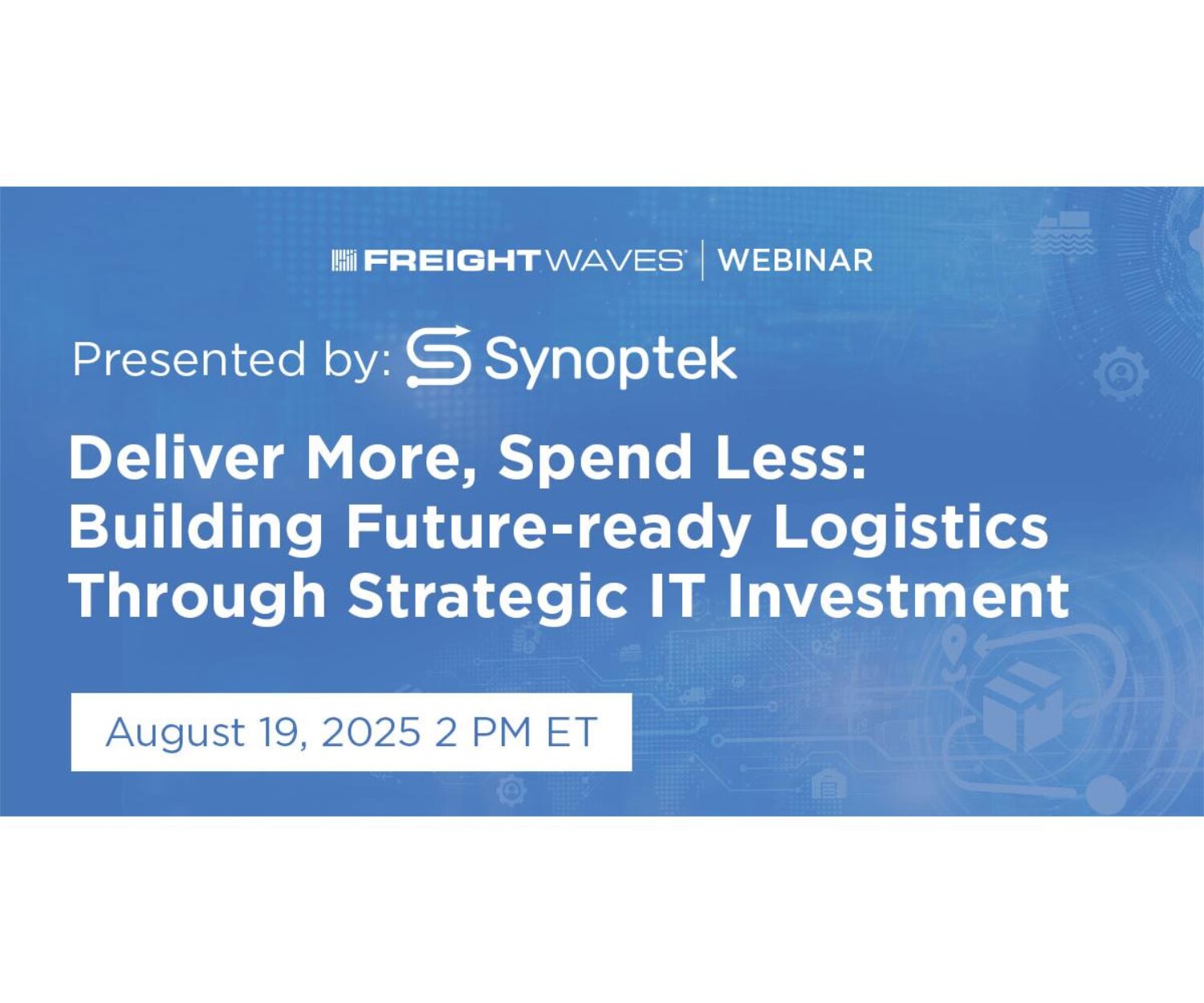 FREIGHTWAVES | WEBINAR

Presented by: Synoptek

Deliver More, Spend Less: Building Future-ready Logistics Through Strategic IT Investment

August 19, 2025 2 PM ET